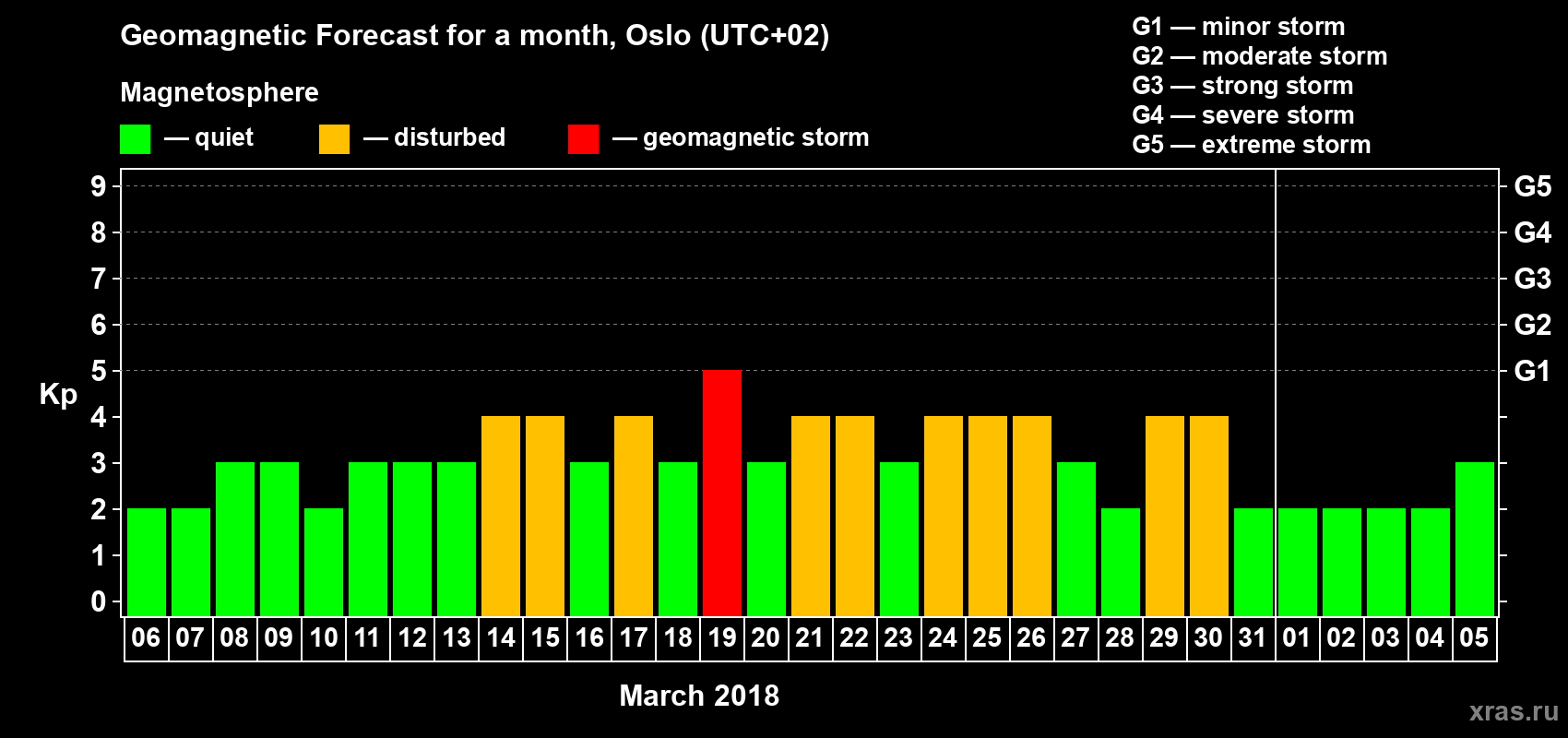 Geomagnetic Forecast for a month, Oslo (UTC+02)

Magnetosphere

— quiet — disturbed — geomagnetic storm

G1 — minor storm
G2 — moderate storm
G3 — strong storm
G4 — severe storm
G5 — extreme storm

Kp

9
8
7
6
5
4
3
2
1
0

G5
G4
G3
G2
G1

06 07 08 09 10 11 12 13 14 15 16 17 18 19 20 21 22 23 24 25 26 27 28 29 30 31 01 02 03 04 05

March 2018

xras.ru